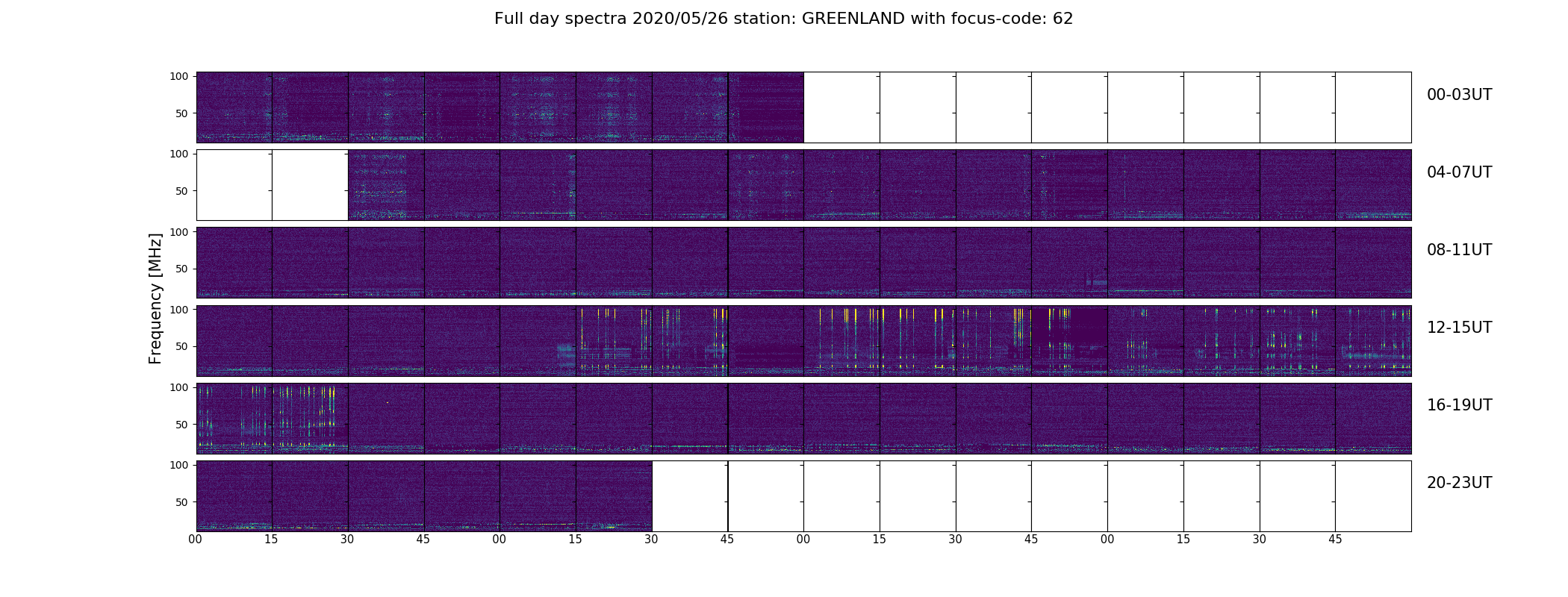 Full day spectra 2020/05/26 station: GREENLAND with focus-code: 62

Frequency [MHz]

100
50
00-03UT

100
50
04-07UT

100
50
08-11UT

100
50
12-15UT

100
50
16-19UT

100
50
20-23UT

00 15 30 45 00 15 30 45 00 15 30 45 00 15 30 45